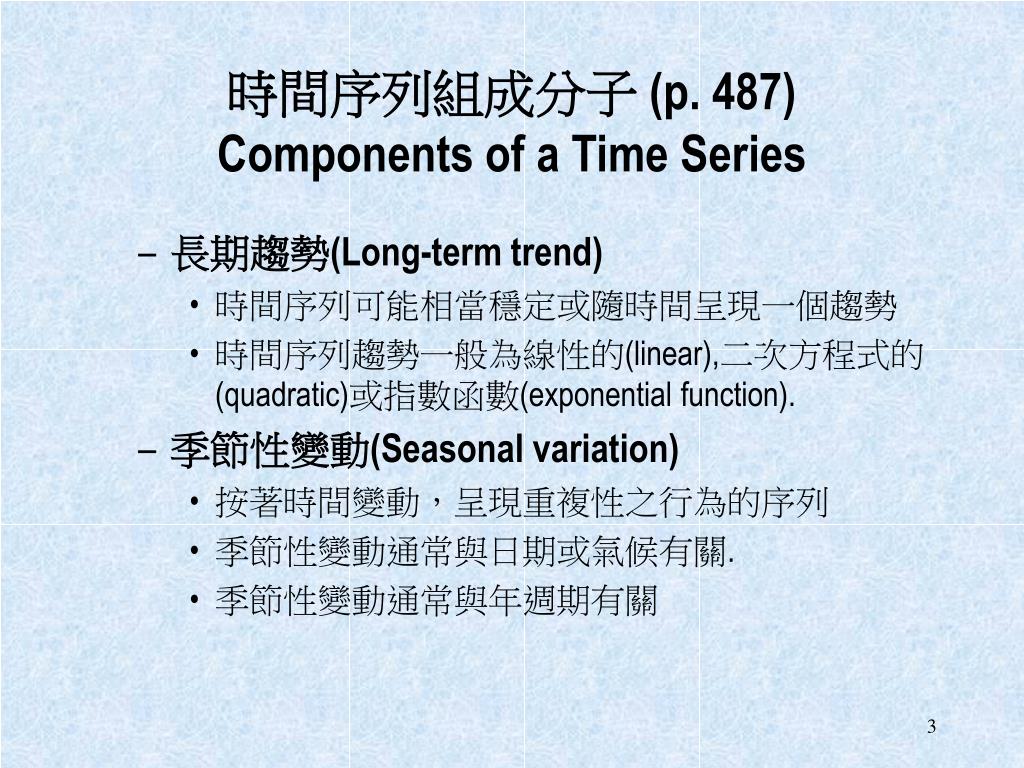 時間序列組成分子 (p. 487)
Components of a Time Series

– 長期趨勢(Long-term trend)
• 時間序列可能相當穩定或隨時間呈現一個趨勢
• 時間序列趨勢一般為線性的(linear),二次方程式的(quadratic)或指數函數(exponential function).

– 季節性變動(Seasonal variation)
• 按著時間變動，呈現重複性之行為的序列
• 季節性變動通常與日期或氣候有關.
• 季節性變動通常與年週期有關

3